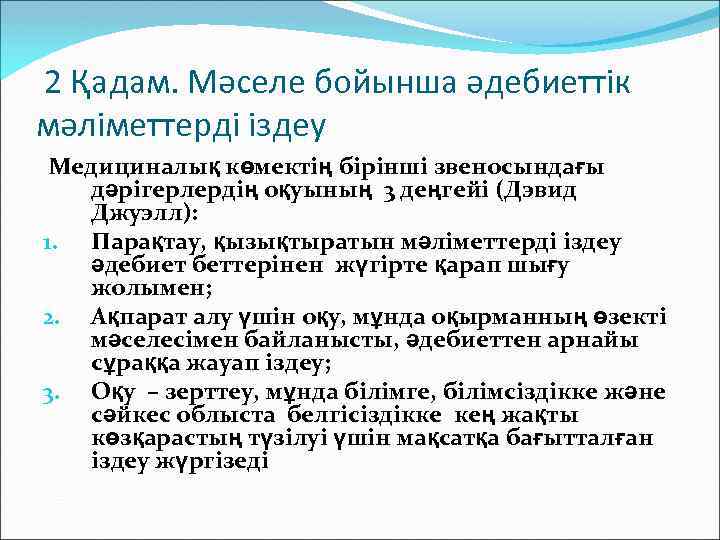 2 Қадам. Мәселе бойынша әдебиеттік мәліметтерді іздеу

Медициналық көмектің бірінші звеносындағы дәрігерлердің оқуының 3 деңгейі (Дэвид Джуэлл):

1. Парақтау, қызықтыратын мәліметтерді іздеу әдебиет беттерінен жүгірте қарап шығу жолымен;
2. Ақпарат алу үшін оқу, мұнда оқырманның өзекті мәселесімен байланысты, әдебиеттен арнайы сұраққа жауап іздеу;
3. Оқу – зерттеу, мұнда білімге, білімсіздікке және сәйкес облыста белгісіздікке кең жақты көзқарастың түзілуі үшін мақсатқа бағытталған іздеу жүргізеді